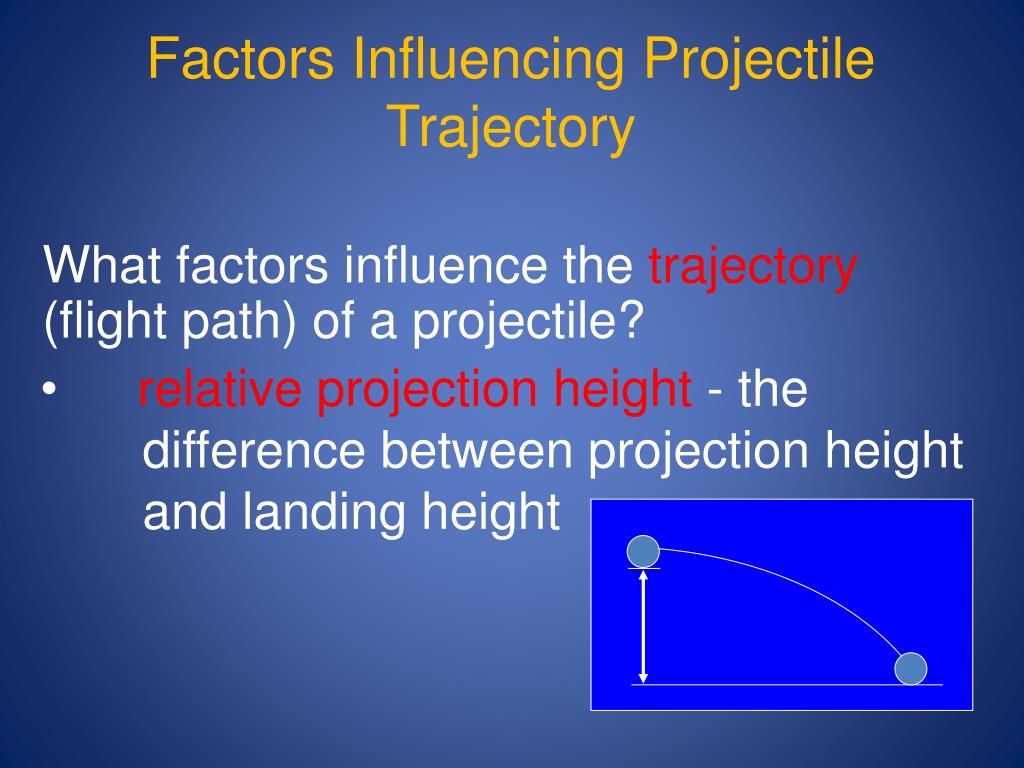 Factors Influencing Projectile Trajectory

What factors influence the trajectory (flight path) of a projectile?

• relative projection height - the difference between projection height and landing height